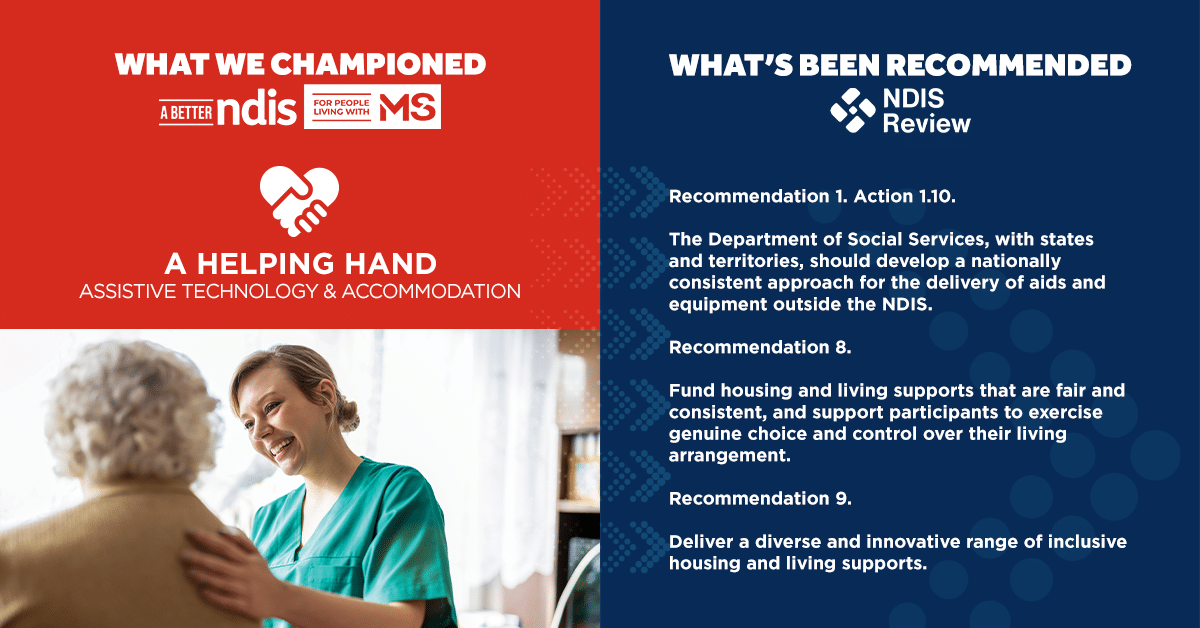 WHAT WE CHAMPIONED

A BETTER ndis FOR PEOPLE LIVING WITH MS

A HELPING HAND
ASSISTIVE TECHNOLOGY & ACCOMMODATION

WHAT'S BEEN RECOMMENDED

NDIS Review

Recommendation 1. Action 1.10.

The Department of Social Services, with states and territories, should develop a nationally consistent approach for the delivery of aids and equipment outside the NDIS.

Recommendation 8.

Fund housing and living supports that are fair and consistent, and support participants to exercise genuine choice and control over their living arrangement.

Recommendation 9.

Deliver a diverse and innovative range of inclusive housing and living supports.